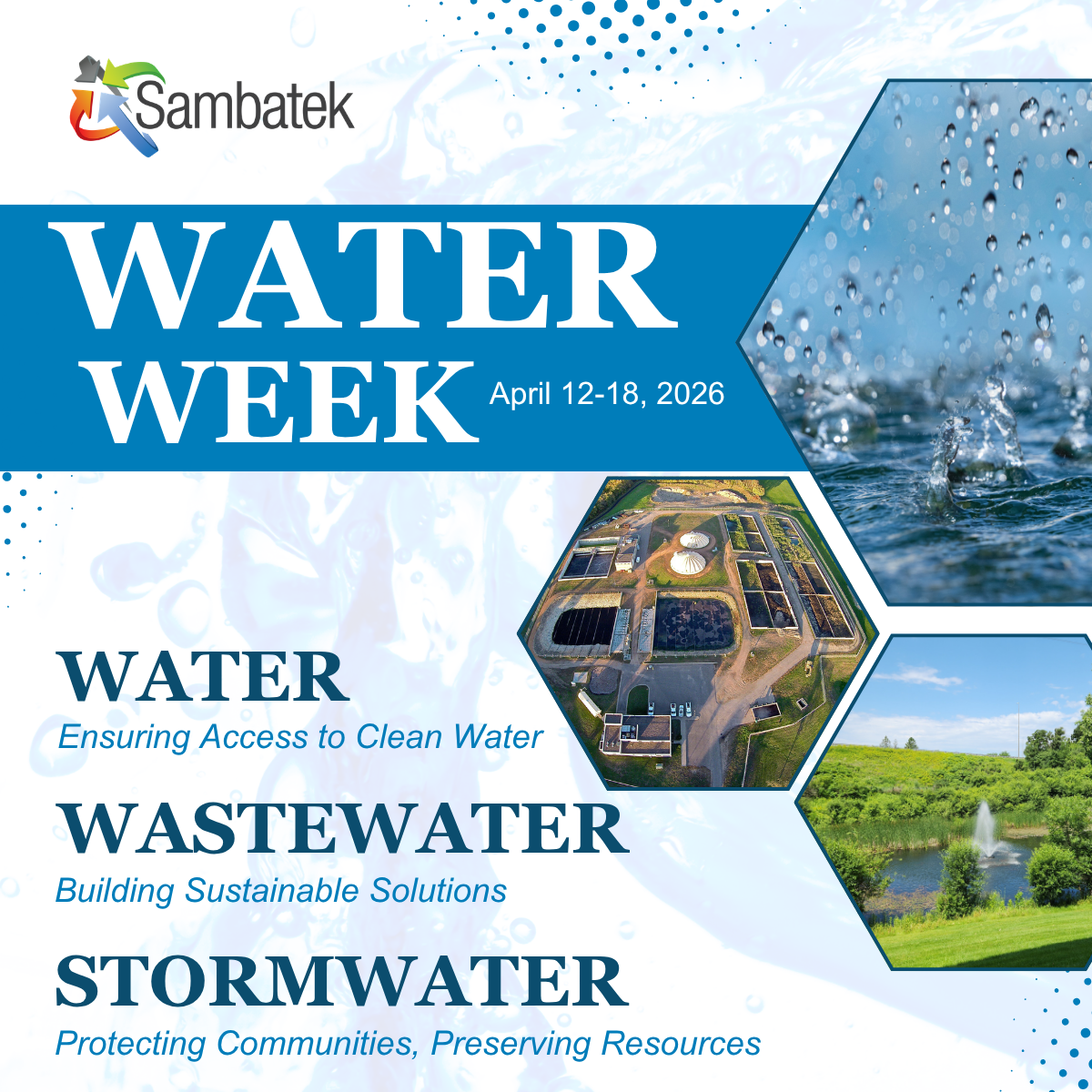 Sambatek

WATER WEEK

April 12-18, 2026

WATER
Ensuring Access to Clean Water

WASTEWATER
Building Sustainable Solutions

STORMWATER
Protecting Communities, Preserving Resources